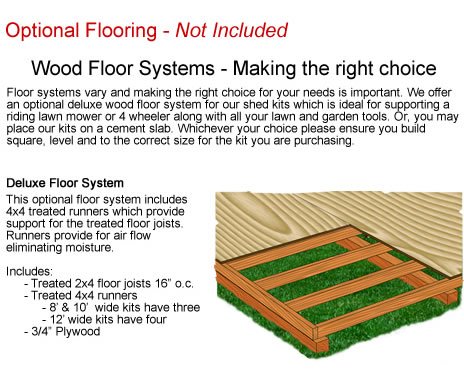 Optional Flooring - Not Included

Wood Floor Systems - Making the right choice

Floor systems vary and making the right choice for your needs is important. We offer an optional deluxe wood floor system for our shed kits which is ideal for supporting a riding lawn mower or 4 wheeler along with all your lawn and garden tools. Or, you may place our kits on a cement slab. Whichever your choice please ensure you build square, level and to the correct size for the kit you are purchasing.

Deluxe Floor System

This optional floor system includes 4x4 treated runners which provide support for the treated floor joists. Runners provide for air flow eliminating moisture.

Includes:
- Treated 2x4 floor joists 16" o.c.
- Treated 4x4 runners
  - 8' & 10' wide kits have three
  - 12' wide kits have four
- 3/4" Plywood